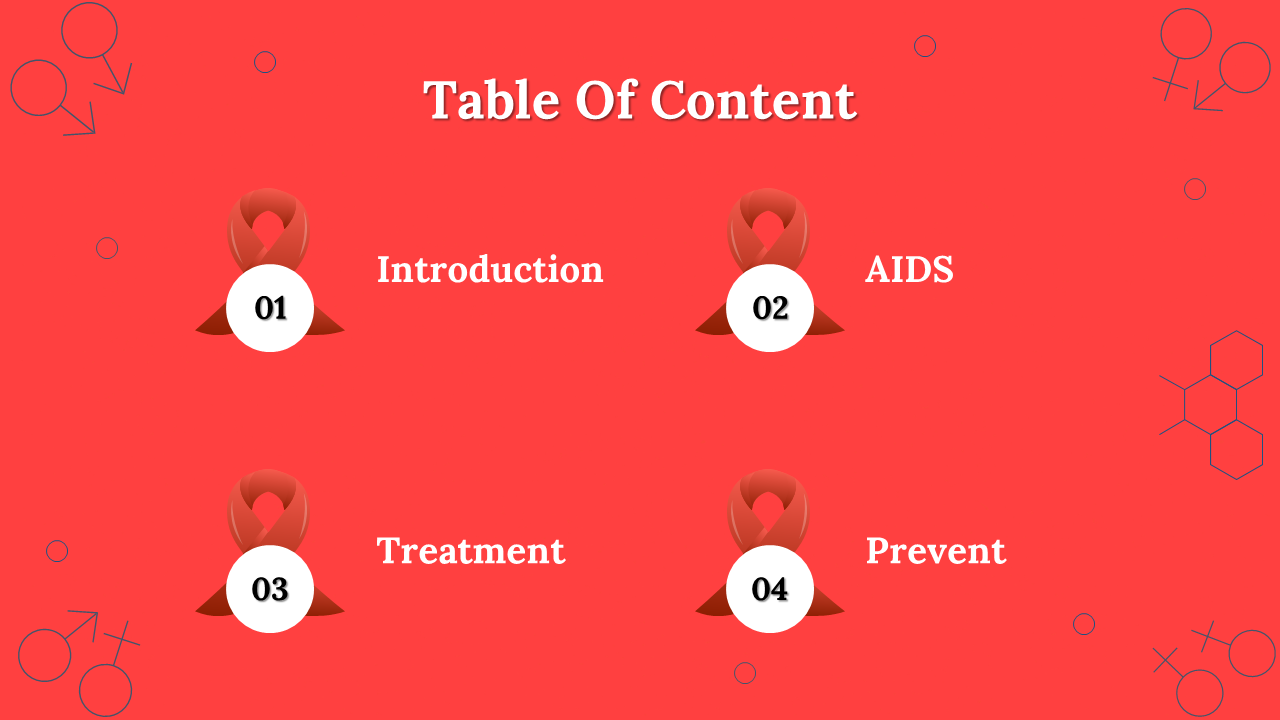 Table Of Content

01
Introduction

02
AIDS

03
Treatment

04
Prevent